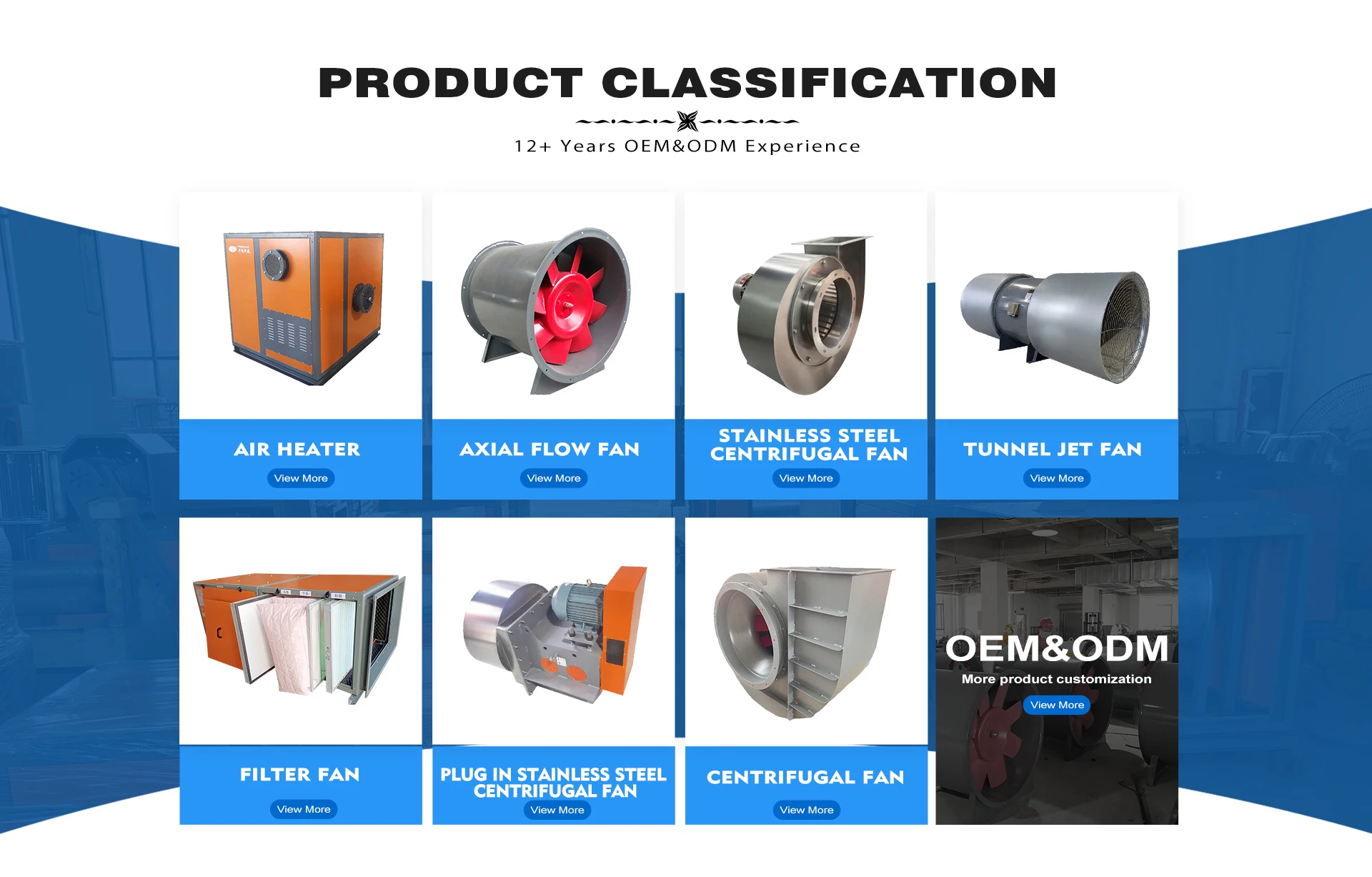 PRODUCT CLASSIFICATION

12+ Years OEM&ODM Experience

AIR HEATER
View More

AXIAL FLOW FAN
View More

STAINLESS STEEL CENTRIFUGAL FAN
View More

TUNNEL JET FAN
View More

FILTER FAN
View More

PLUG IN STAINLESS STEEL CENTRIFUGAL FAN
View More

CENTRIFUGAL FAN
View More

OEM&ODM
More product customization
View More